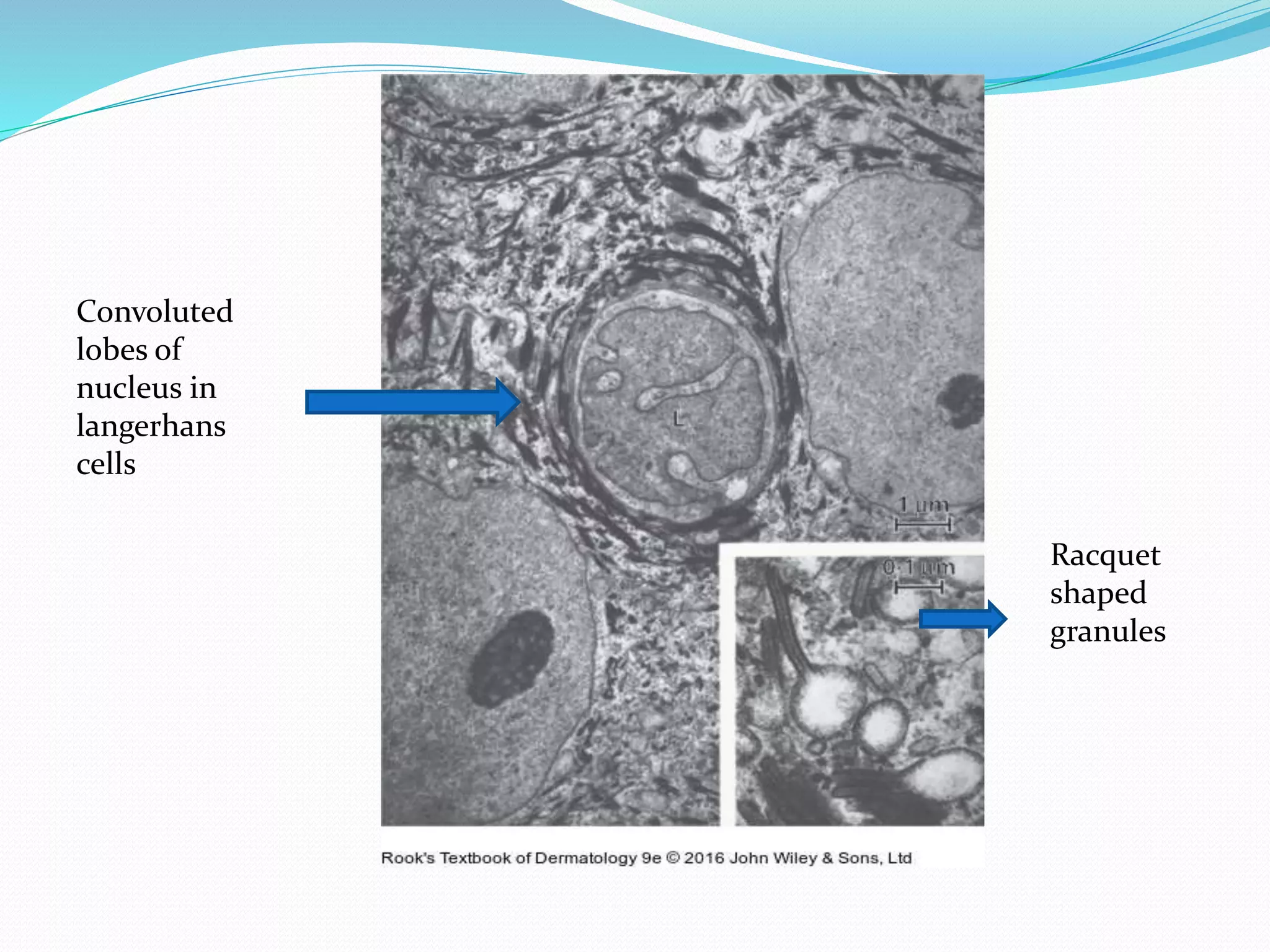 Convoluted lobes of nucleus in langerhans cells

L

1 μm

0.1 μm

Racquet shaped granules

Rook's Textbook of Dermatology 9e © 2016 John Wiley & Sons, Ltd